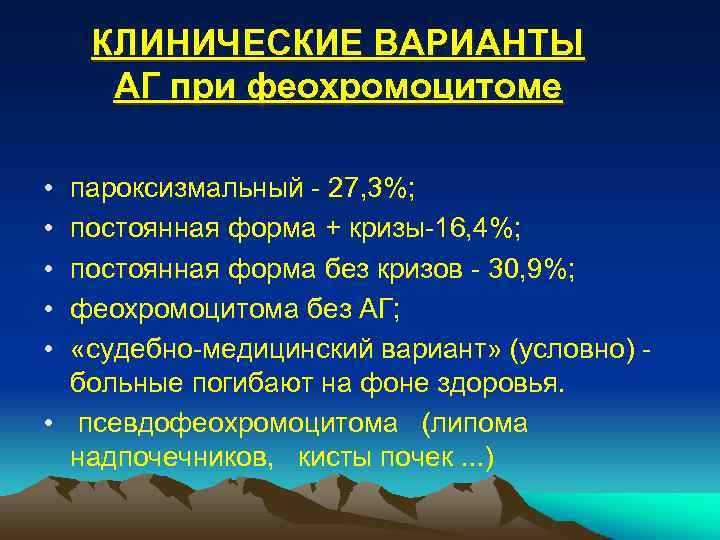 КЛИНИЧЕСКИЕ ВАРИАНТЫ
АГ при феохромоцитоме

• пароксизмальный - 27,3%;
• постоянная форма + кризы-16,4%;
• постоянная форма без кризов - 30,9%;
• феохромоцитома без АГ;
• «судебно-медицинский вариант» (условно) - больные погибают на фоне здоровья.
• псевдофеохромоцитома (липома надпочечников, кисты почек ...)